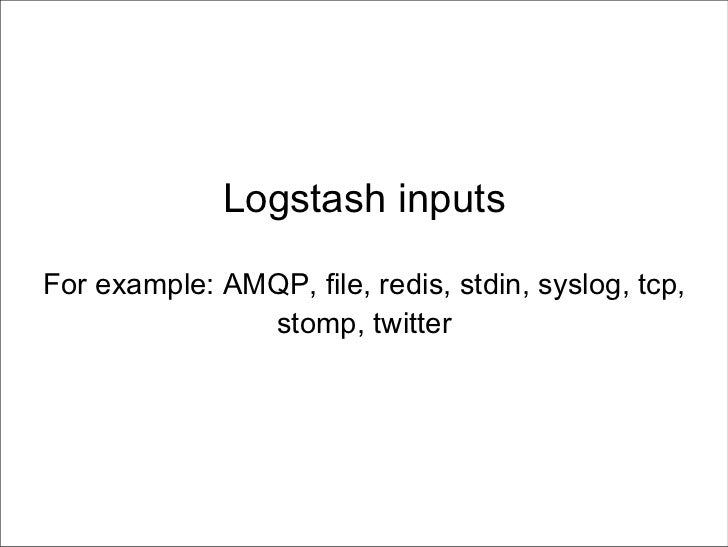 Logstash inputs

For example: AMQP, file, redis, stdin, syslog, tcp, stomp, twitter